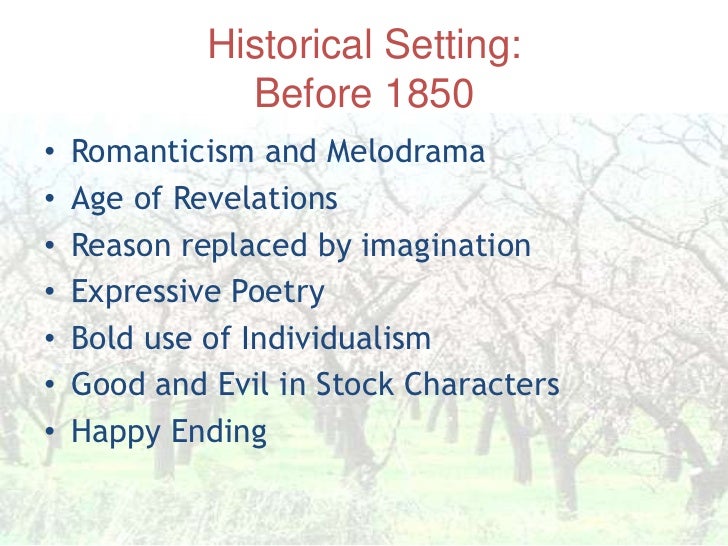 Historical Setting:
Before 1850

• Romanticism and Melodrama
• Age of Revelations
• Reason replaced by imagination
• Expressive Poetry
• Bold use of Individualism
• Good and Evil in Stock Characters
• Happy Ending